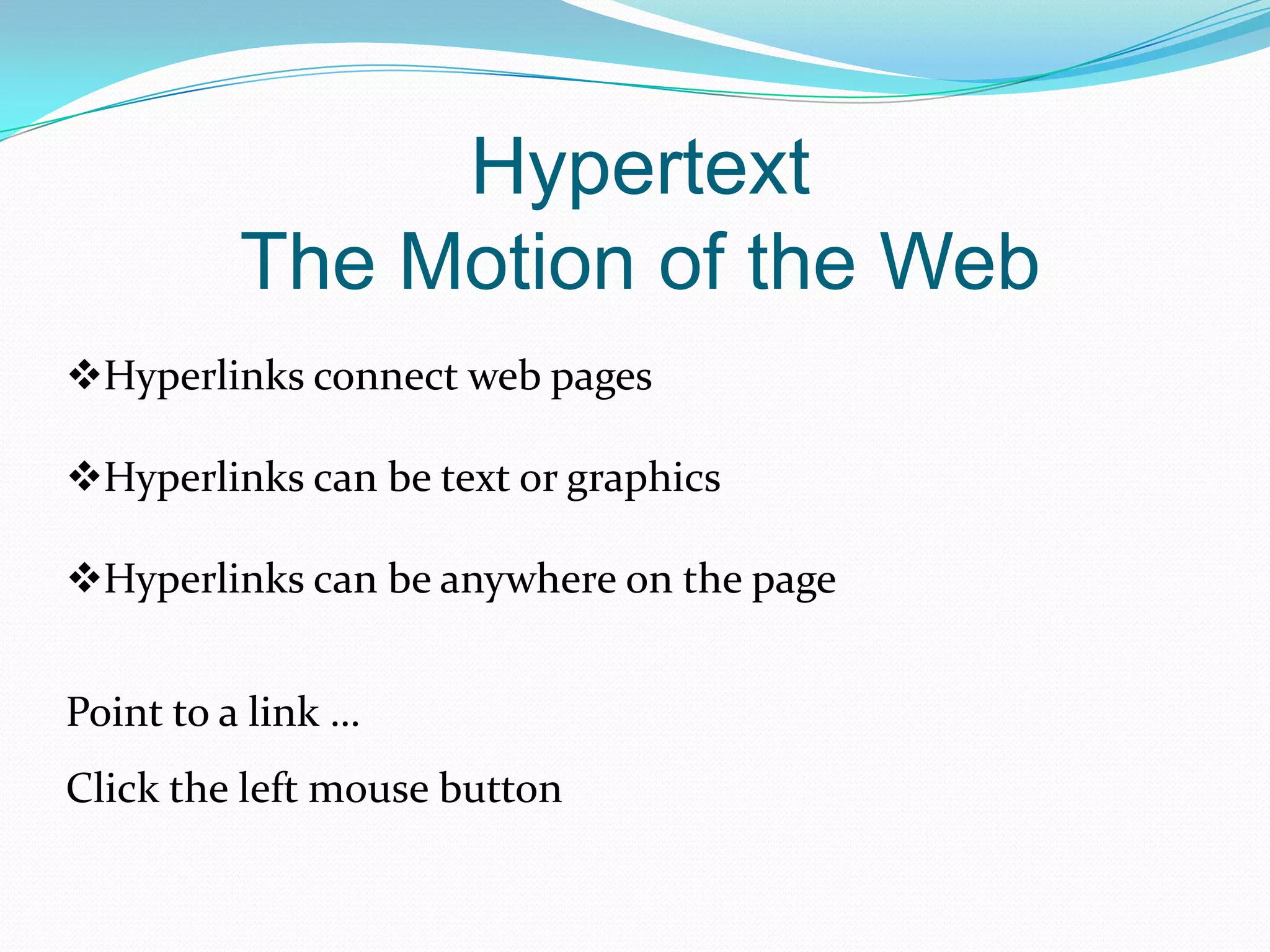 Hypertext
The Motion of the Web

❖Hyperlinks connect web pages

❖Hyperlinks can be text or graphics

❖Hyperlinks can be anywhere on the page

Point to a link …

Click the left mouse button